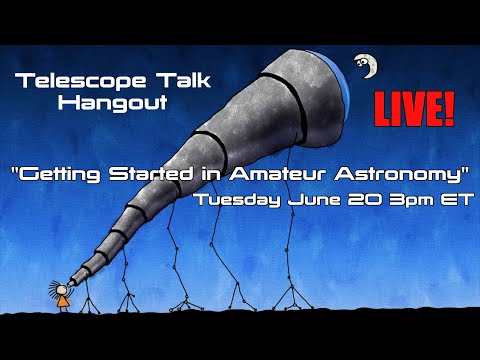 Telescope Talk Hangout

LIVE!

"Getting Started in Amateur Astronomy"
Tuesday June 20 3pm ET